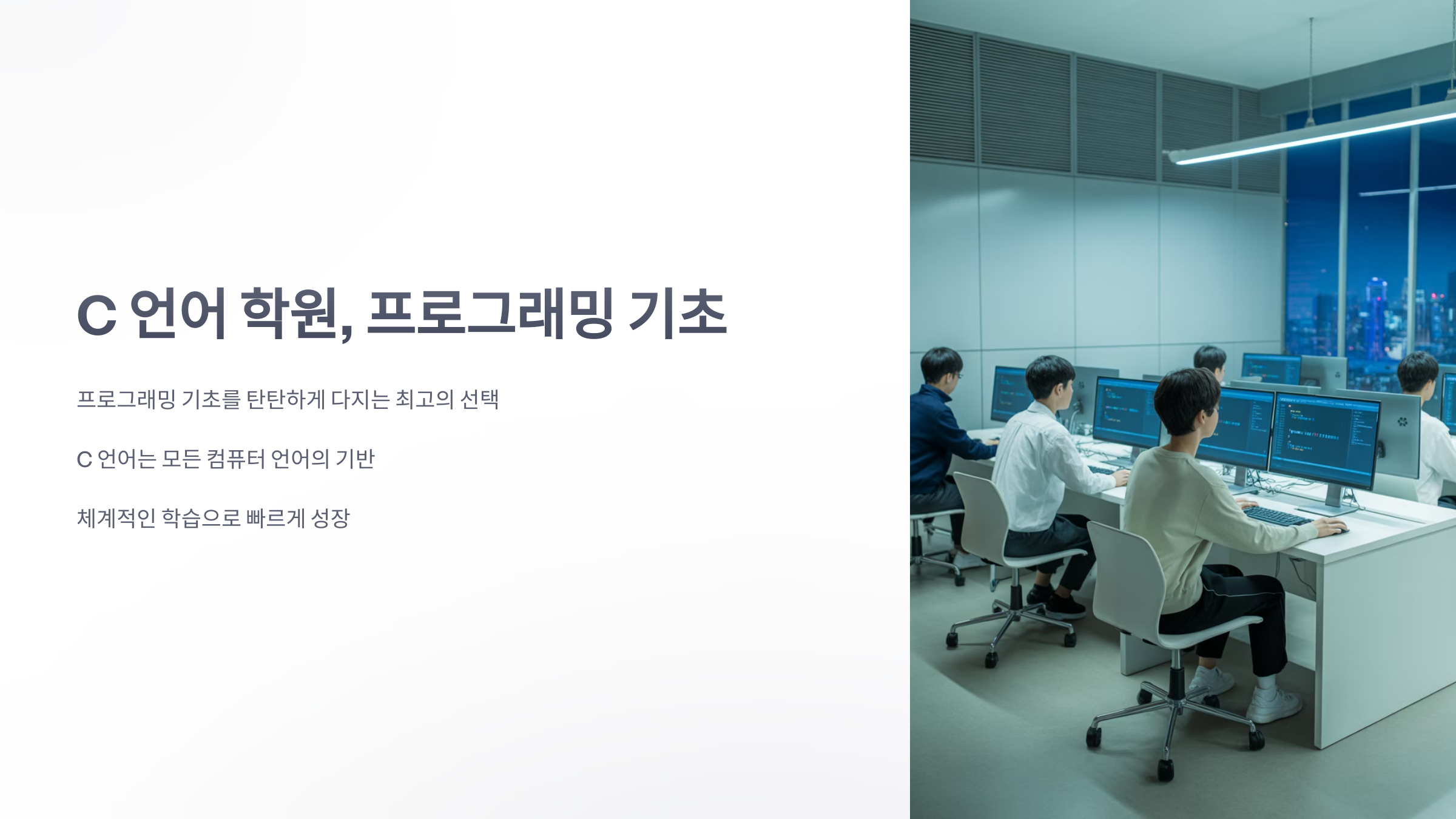 C 언어 학원, 프로그래밍 기초

프로그래밍 기초를 탄탄하게 다지는 최고의 선택

C 언어는 모든 컴퓨터 언어의 기반

체계적인 학습으로 빠르게 성장